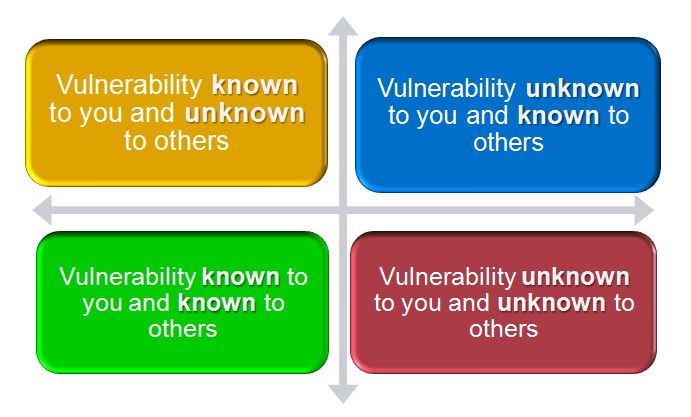 Vulnerability known to you and unknown to others

Vulnerability unknown to you and known to others

Vulnerability known to you and known to others

Vulnerability unknown to you and unknown to others